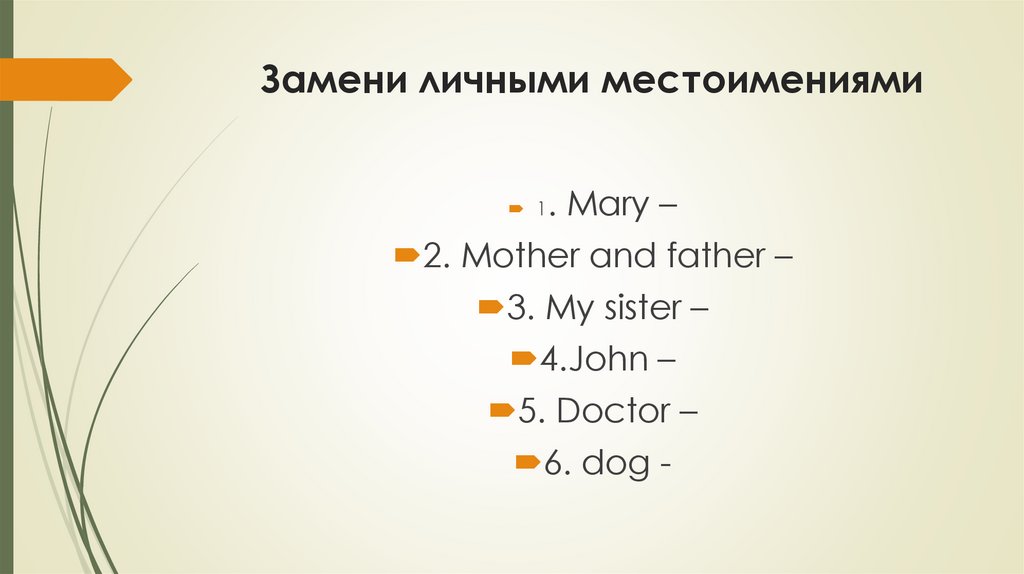 Замени личными местоимениями

1. Mary –

2. Mother and father –

3. My sister –

4.John –

5. Doctor –

6. dog -